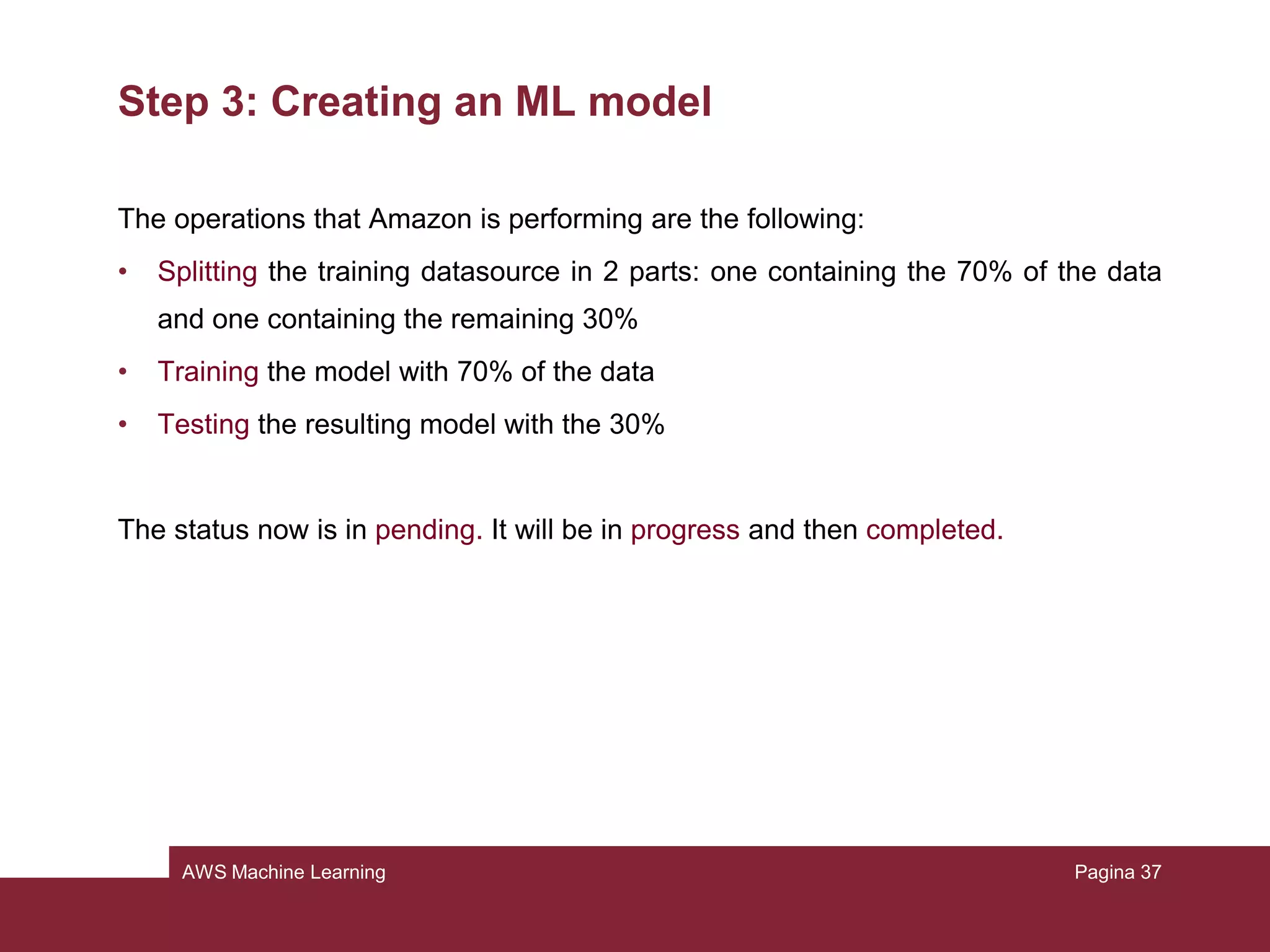 Step 3: Creating an ML model

The operations that Amazon is performing are the following:

• Splitting the training datasource in 2 parts: one containing the 70% of the data and one containing the remaining 30%

• Training the model with 70% of the data

• Testing the resulting model with the 30%

The status now is in pending. It will be in progress and then completed.

AWS Machine Learning

Pagina 37